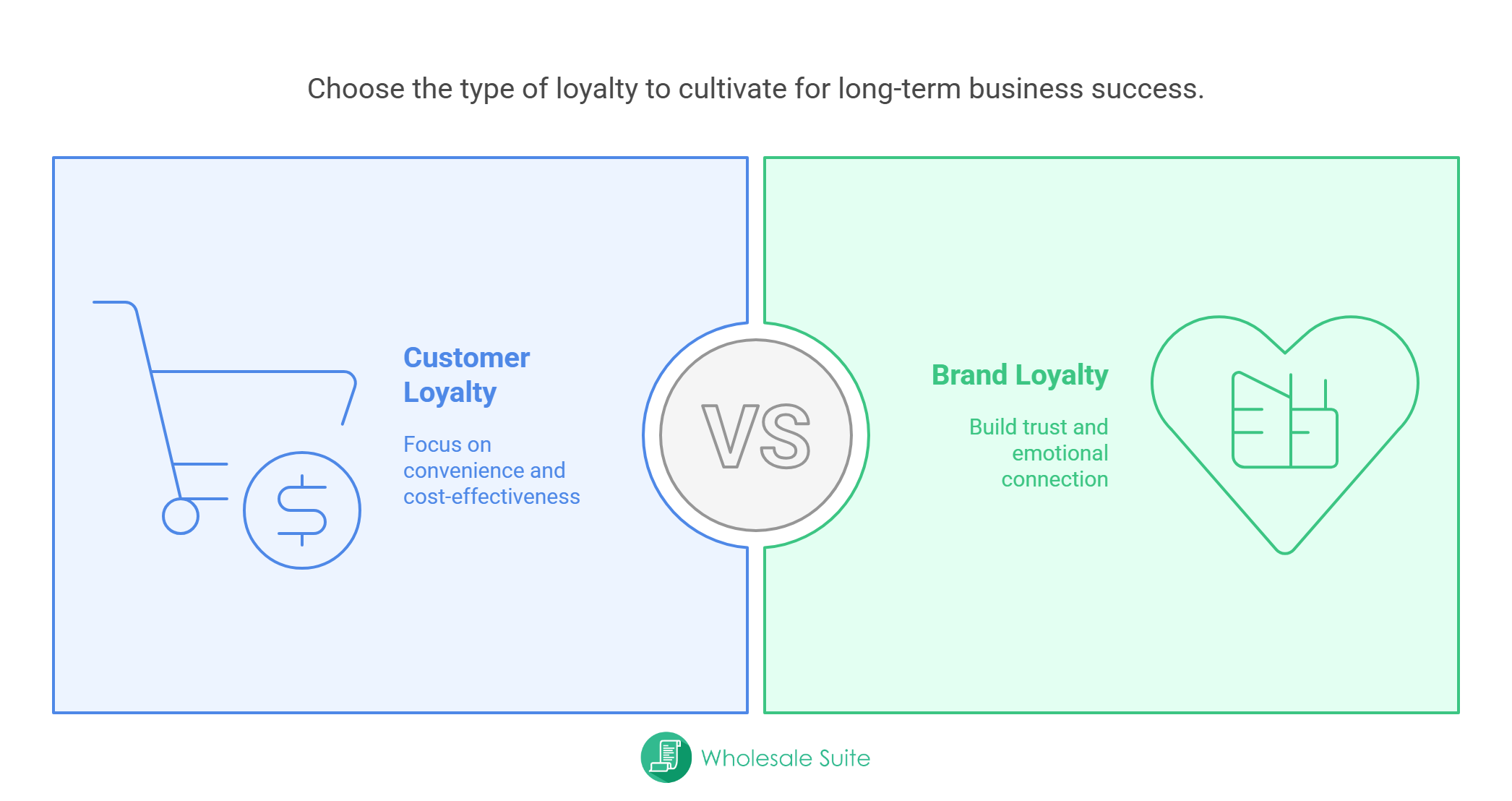 Choose the type of loyalty to cultivate for long-term business success.

Customer Loyalty

Focus on convenience and cost-effectiveness

VS

Brand Loyalty

Build trust and emotional connection

Wholesale Suite